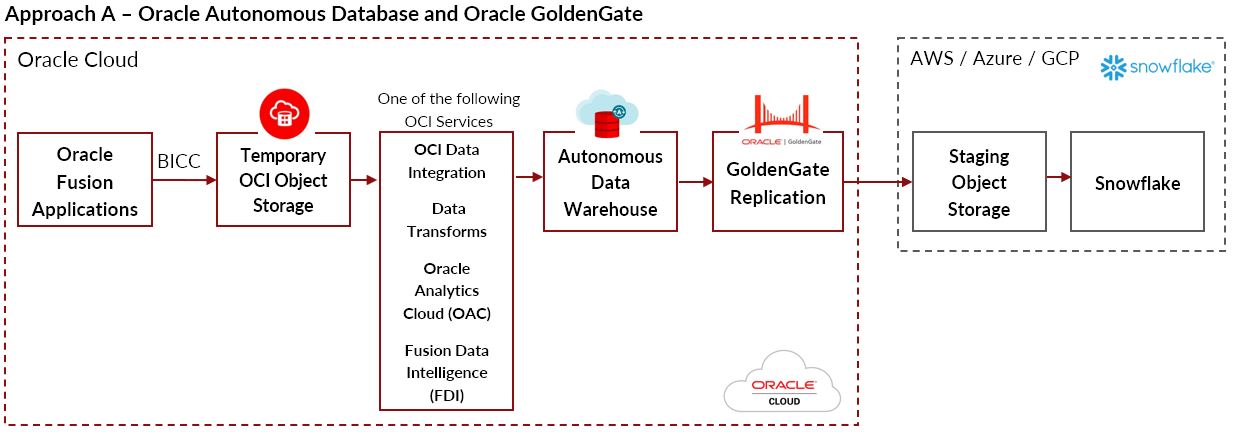 Approach A – Oracle Autonomous Database and Oracle GoldenGate

Oracle Cloud

Oracle Fusion Applications

BICC

Temporary OCI Object Storage

One of the following OCI Services

OCI Data Integration

Data Transforms

Oracle Analytics Cloud (OAC)

Fusion Data Intelligence (FDI)

Autonomous Data Warehouse

ORACLE | GoldenGate

GoldenGate Replication

ORACLE CLOUD

AWS / Azure / GCP

snowflake

Staging Object Storage

Snowflake